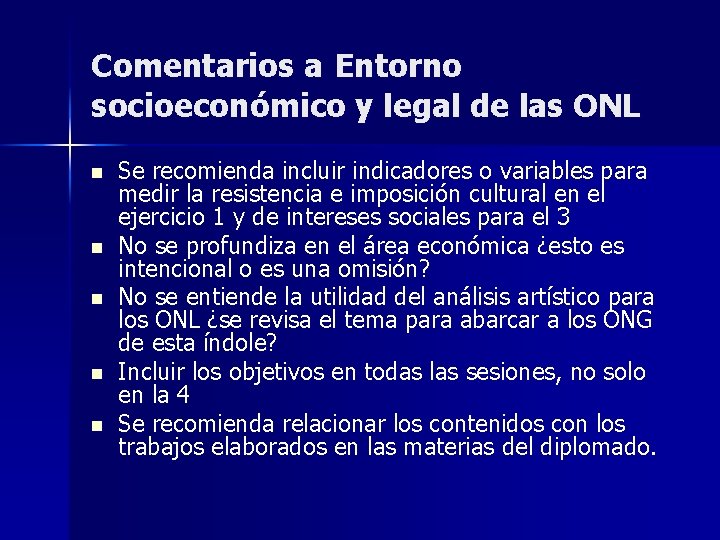 Comentarios a Entorno socioeconómico y legal de las ONL

- Se recomienda incluir indicadores o variables para medir la resistencia e imposición cultural en el ejercicio 1 y de intereses sociales para el 3
- No se profundiza en el área económica ¿esto es intencional o es una omisión?
- No se entiende la utilidad del análisis artístico para los ONL ¿se revisa el tema para abarcar a los ONG de esta índole?
- Incluir los objetivos en todas las sesiones, no solo en la 4
- Se recomienda relacionar los contenidos con los trabajos elaborados en las materias del diplomado.